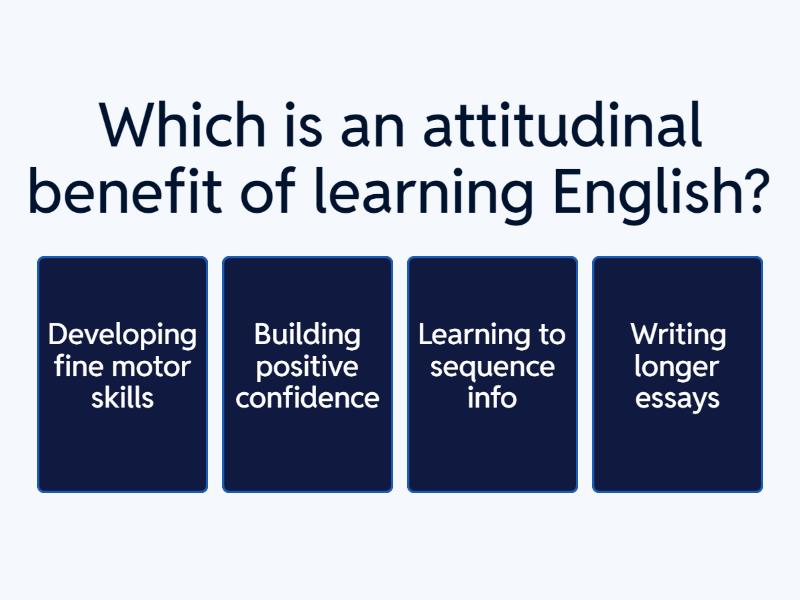 Which is an attitudinal benefit of learning English?

Developing fine motor skills

Building positive confidence

Learning to sequence info

Writing longer essays